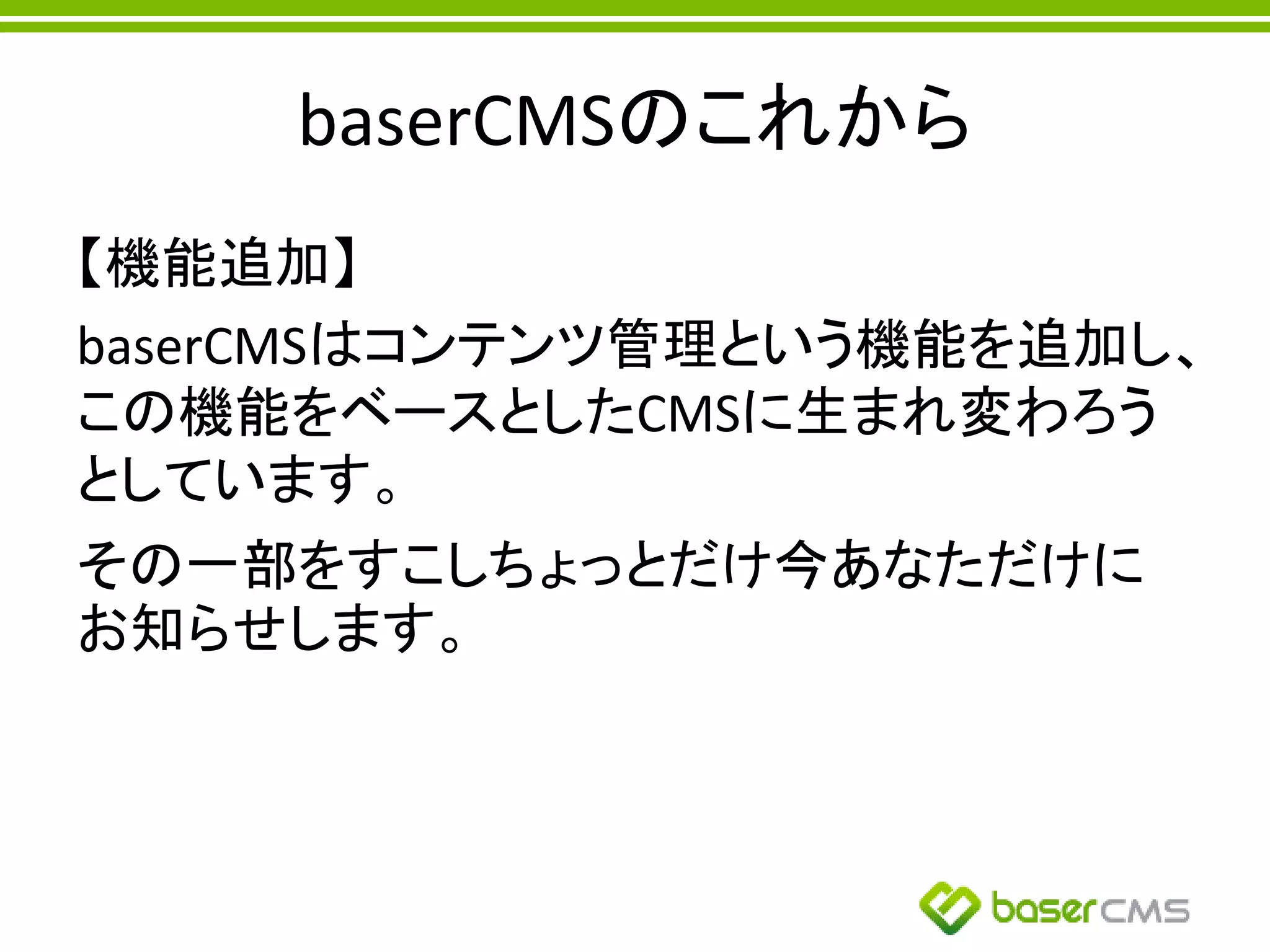 baserCMSのこれから

【機能追加】

baserCMSはコンテンツ管理という機能を追加し、この機能をベースとしたCMSに生まれ変わろうとしています。

その一部をすこしちょっとだけ今あなただけにお知らせします。

baserCMS